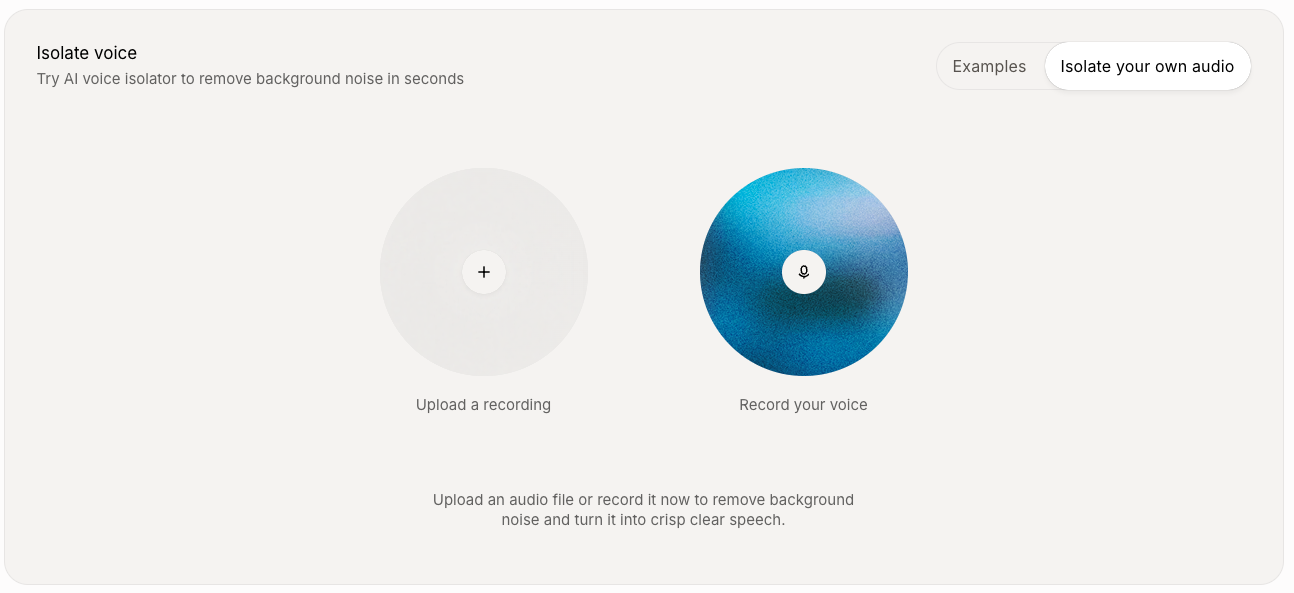 Isolate voice
Try AI voice isolator to remove background noise in seconds

Examples Isolate your own audio

+

Upload a recording

Record your voice

Upload an audio file or record it now to remove background noise and turn it into crisp clear speech.